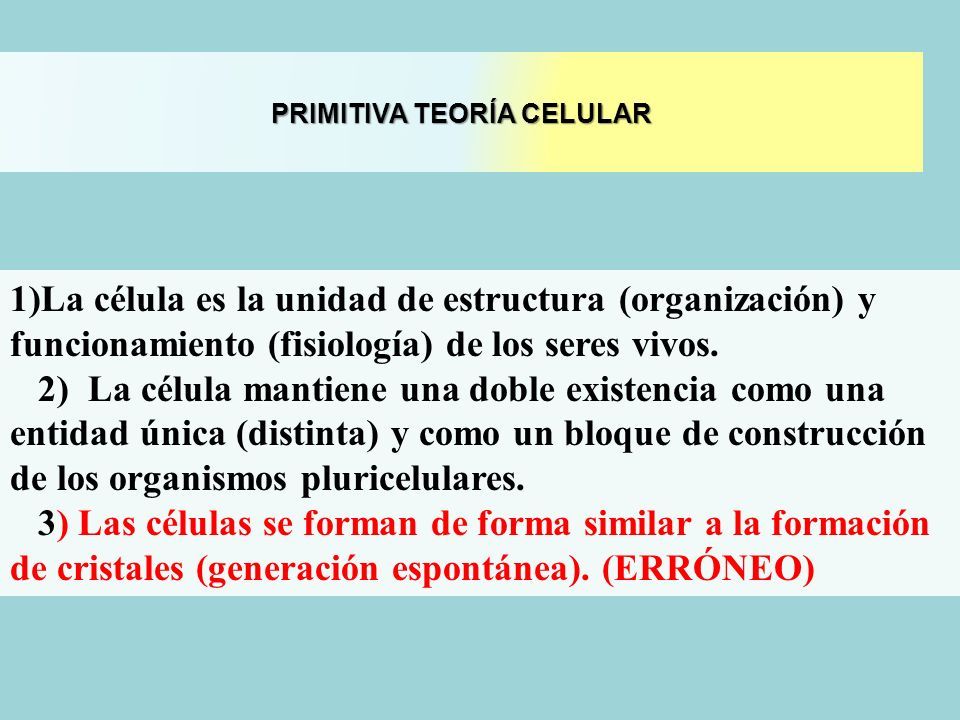 PRIMITIVA TEORÍA CELULAR

1)La célula es la unidad de estructura (organización) y funcionamiento (fisiología) de los seres vivos.

2) La célula mantiene una doble existencia como una entidad única (distinta) y como un bloque de construcción de los organismos pluricelulares.

3) Las células se forman de forma similar a la formación de cristales (generación espontánea). (ERRÓNEO)